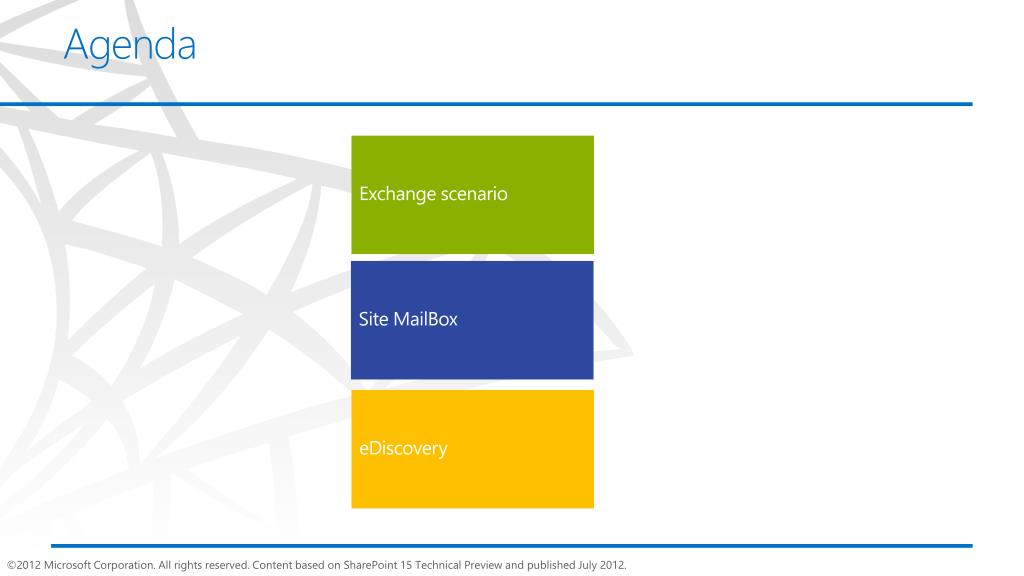 Agenda

Exchange scenario

Site MailBox

eDiscovery

©2012 Microsoft Corporation. All rights reserved. Content based on SharePoint 15 Technical Preview and published July 2012.